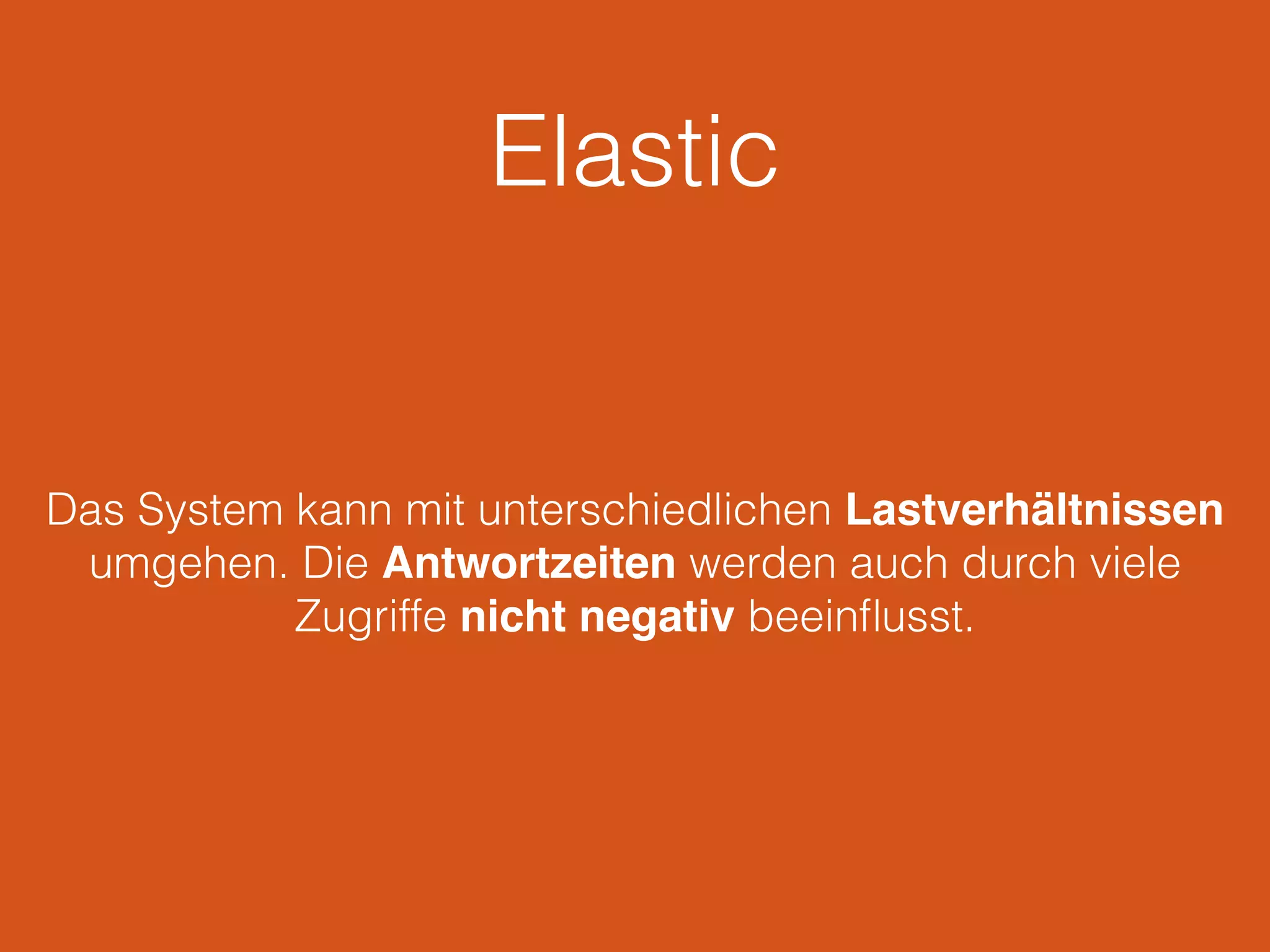 Elastic

Das System kann mit unterschiedlichen Lastverhältnissen umgehen. Die Antwortzeiten werden auch durch viele Zugriffe nicht negativ beeinflusst.